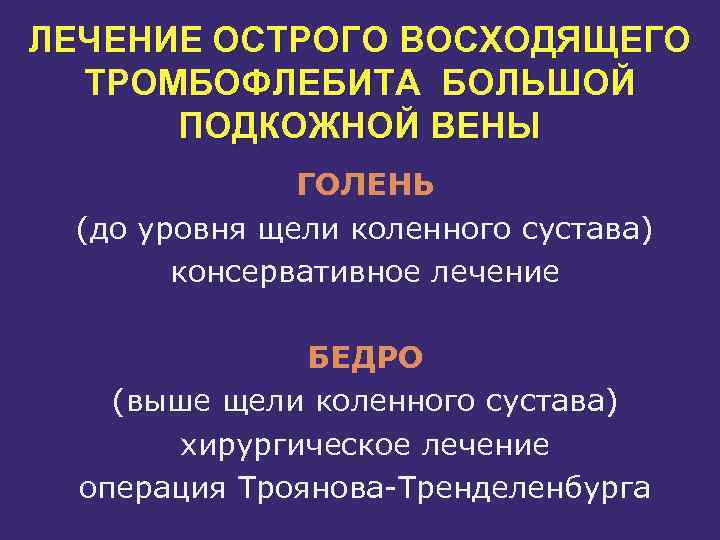 ЛЕЧЕНИЕ ОСТРОГО ВОСХОДЯЩЕГО ТРОМБОФЛЕБИТА БОЛЬШОЙ ПОДКОЖНОЙ ВЕНЫ

ГОЛЕНЬ
(до уровня щели коленного сустава)
консервативное лечение

БЕДРО
(выше щели коленного сустава)
хирургическое лечение
операция Троянова-Тренделенбурга